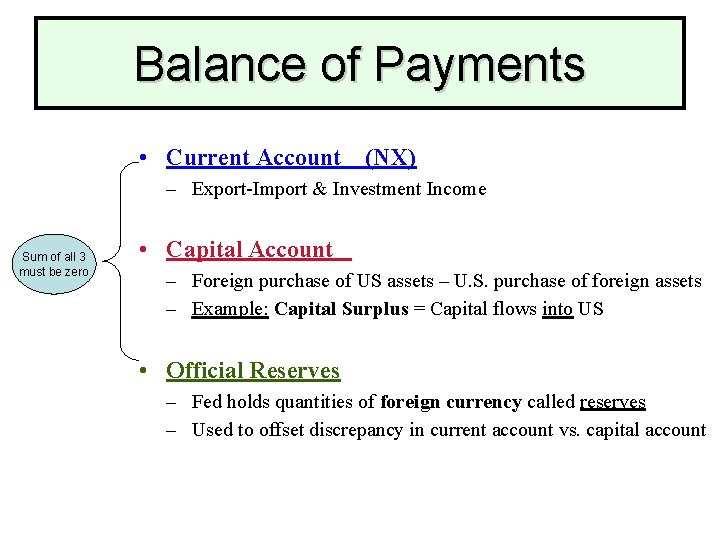 Balance of Payments

Sum of all 3 must be zero

• Current Account (NX)
– Export-Import & Investment Income

• Capital Account
– Foreign purchase of US assets – U.S. purchase of foreign assets
– Example: Capital Surplus = Capital flows into US

• Official Reserves
– Fed holds quantities of foreign currency called reserves
– Used to offset discrepancy in current account vs. capital account